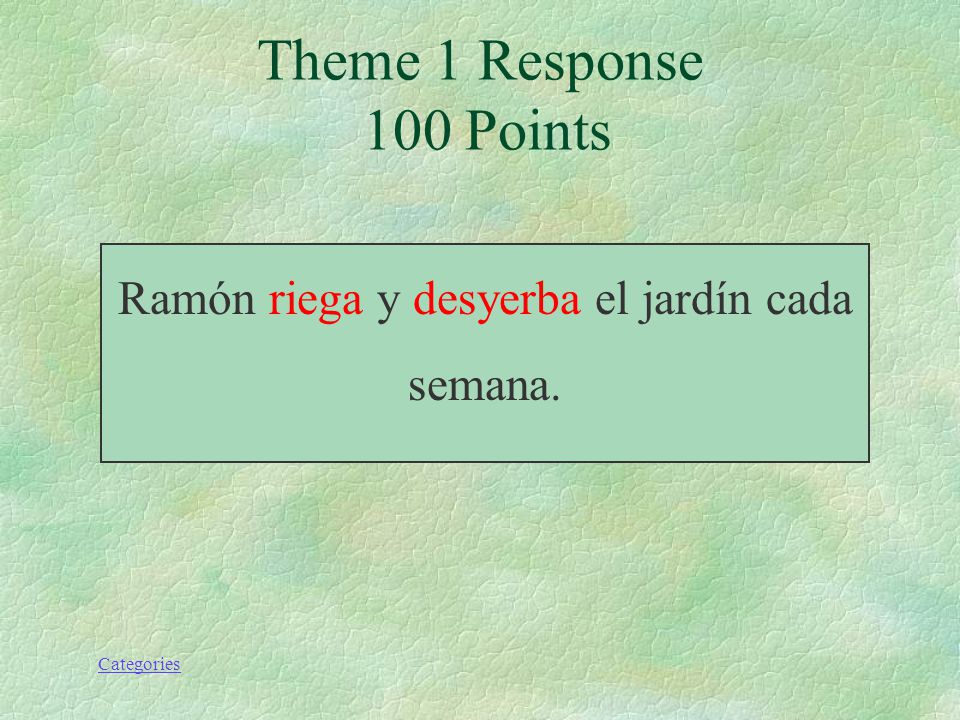 Theme 1 Response
100 Points

Ramón riega y desyerba el jardín cada semana.

Categories